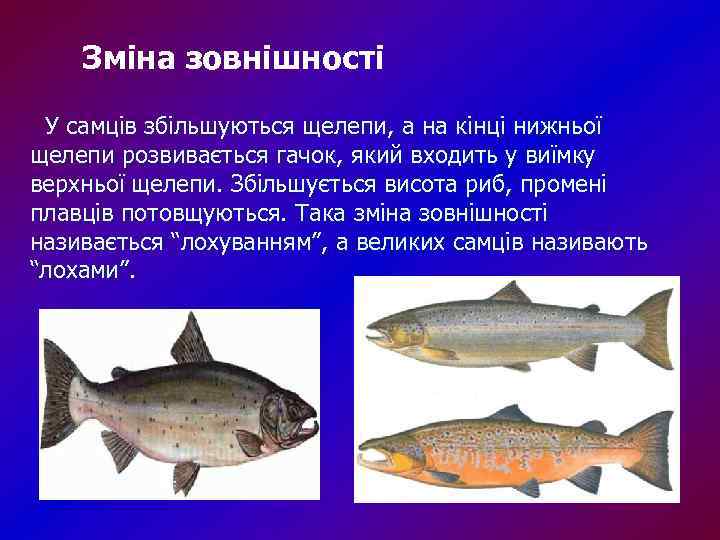 Зміна зовнішності

У самців збільшуються щелепи, а на кінці нижньої щелепи розвивається гачок, який входить у виїмку верхньої щелепи. Збільшується висота риб, промені плавців потовщуються. Така зміна зовнішності називається “лохуванням”, а великих самців називають “лохами”.